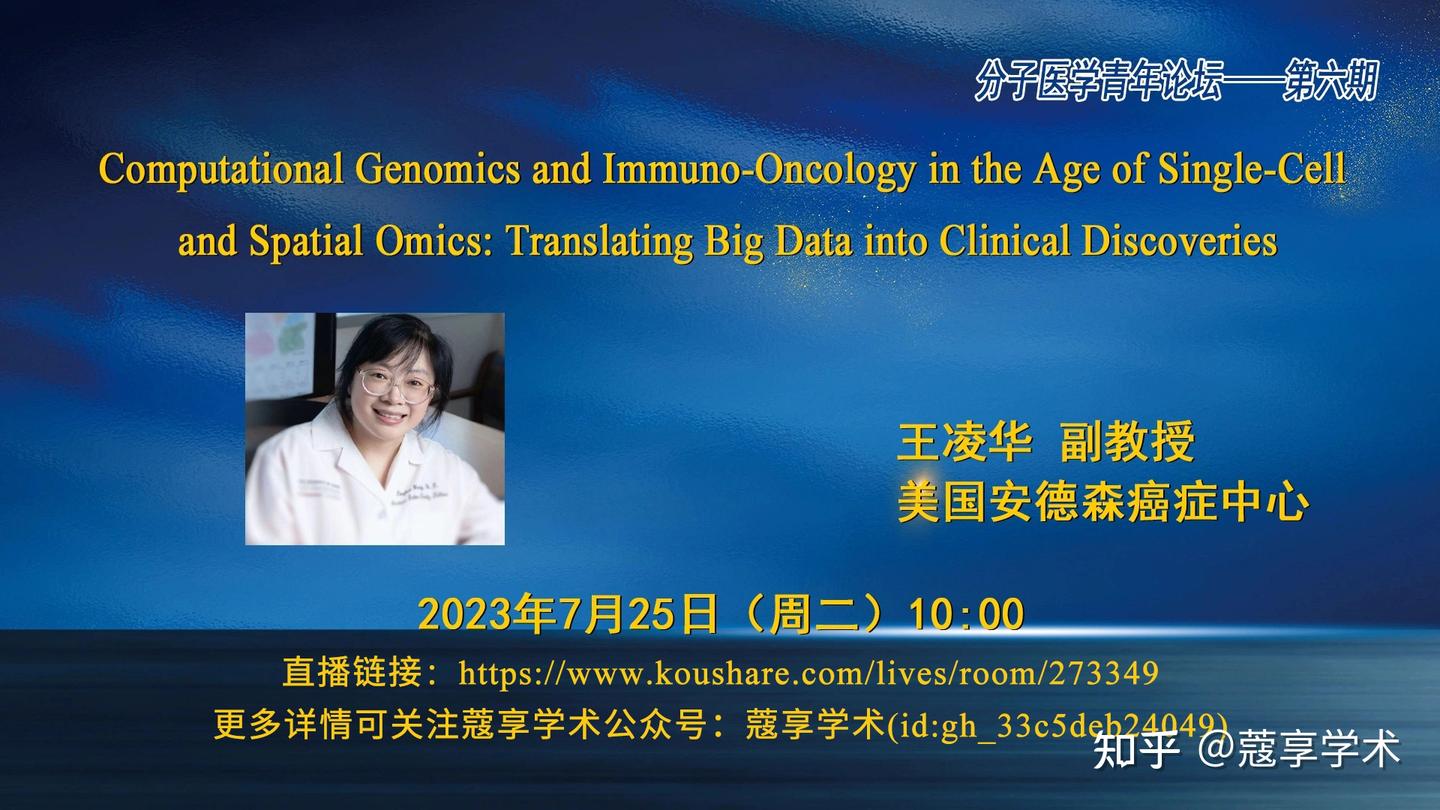 分子医学青年论坛——第六期

Computational Genomics and Immuno-Oncology in the Age of Single-Cell and Spatial Omics: Translating Big Data into Clinical Discoveries

王凌华 副教授
美国安德森癌症中心

2023年7月25日（周二）10:00
直播链接：https://www.koushare.com/lives/room/273349
更多详情可关注蔻享学术公众号：蔻享学术(id:gh_33c5deb24049)

知乎 @蔻享学术